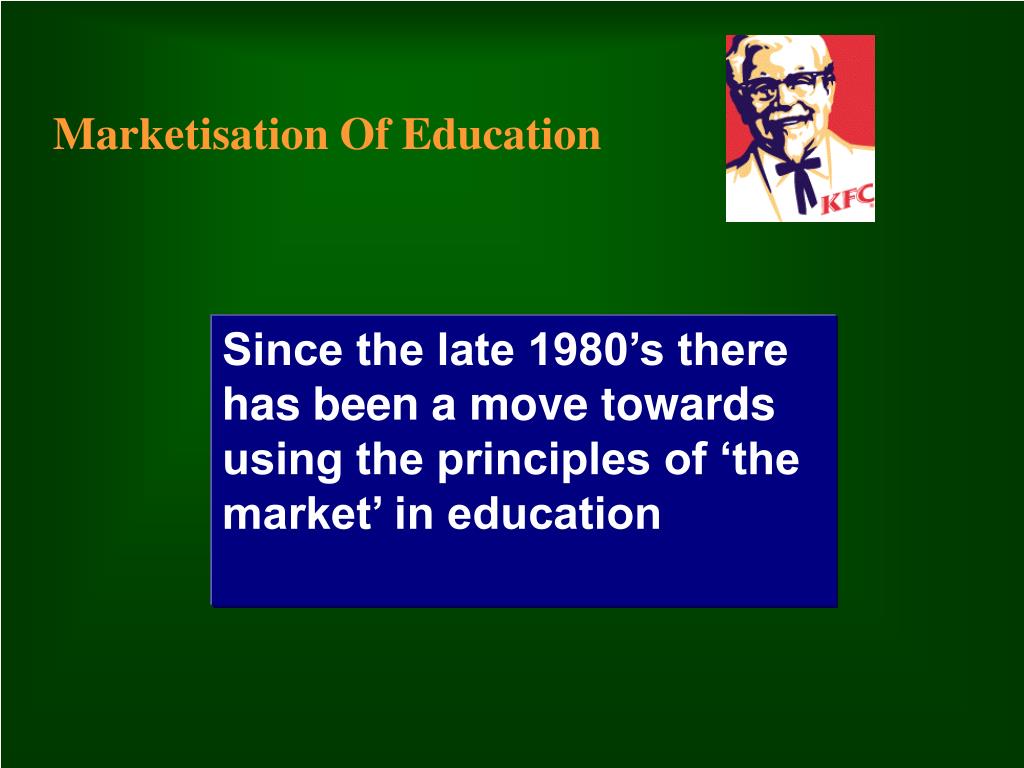 Marketisation Of Education

KFC

Since the late 1980’s there has been a move towards using the principles of ‘the market’ in education